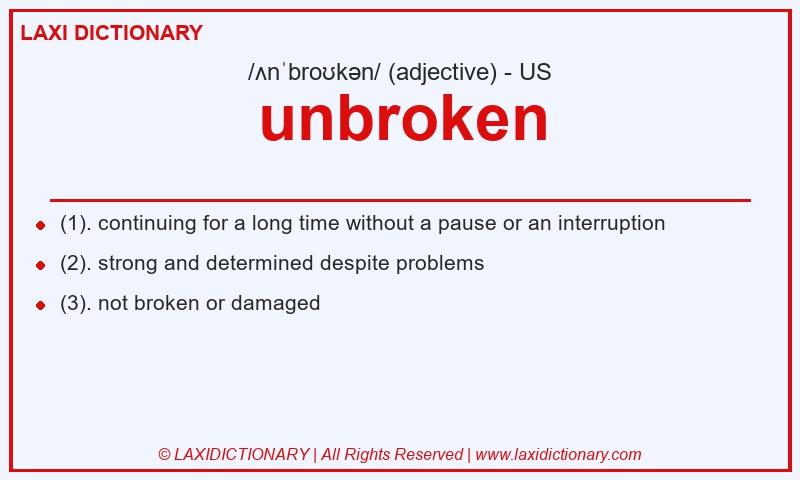 LAXI DICTIONARY

/ʌnˈbroʊkən/ (adjective) - US

unbroken

- (1). continuing for a long time without a pause or an interruption
- (2). strong and determined despite problems
- (3). not broken or damaged

© LAXIDICTIONARY | All Rights Reserved | www.laxidictionary.com